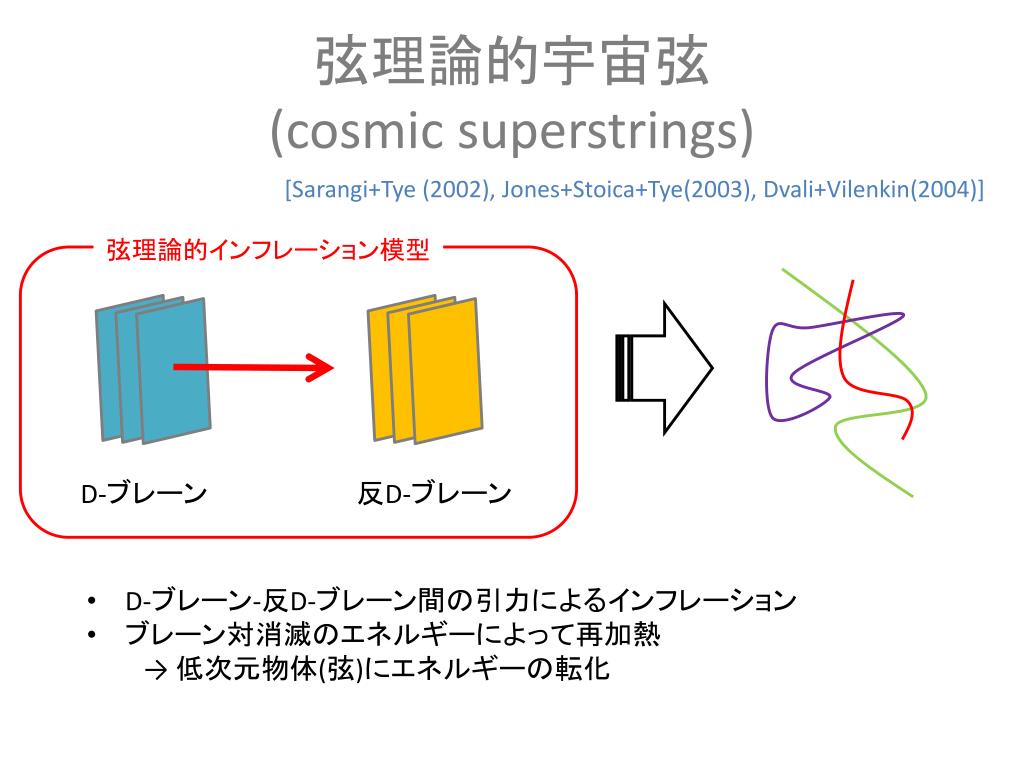 弦理論的宇宙弦
(cosmic superstrings)

[Sarangi+Tye (2002), Jones+Stoica+Tye(2003), Dvali+Vilenkin(2004)]

弦理論的インフレーション模型

D-ブレーン

反D-ブレーン

• D-ブレーン-反D-ブレーン間の引力によるインフレーション
• ブレーン対消滅のエネルギーによって再加熱
→ 低次元物体(弦)にエネルギーの転化